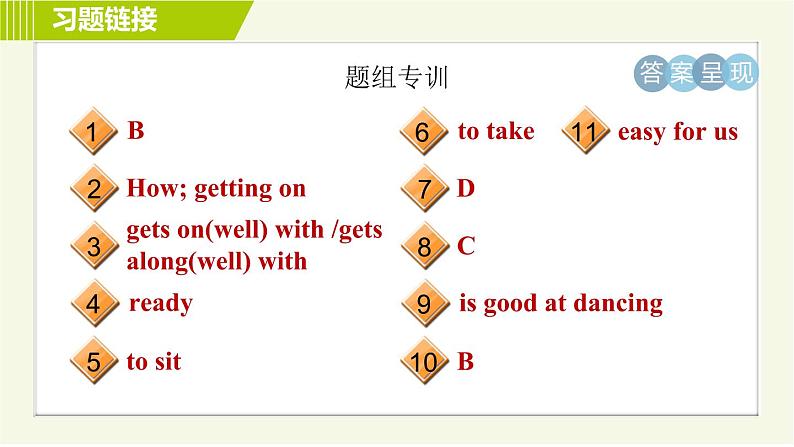 习题链接

题组专训

答案呈现

1 B

2 How; getting on

3 gets on(well) with /gets along(well) with

4 ready

5 to sit

6 to take

7 D

8 C

9 is good at dancing

10 B

11 easy for us